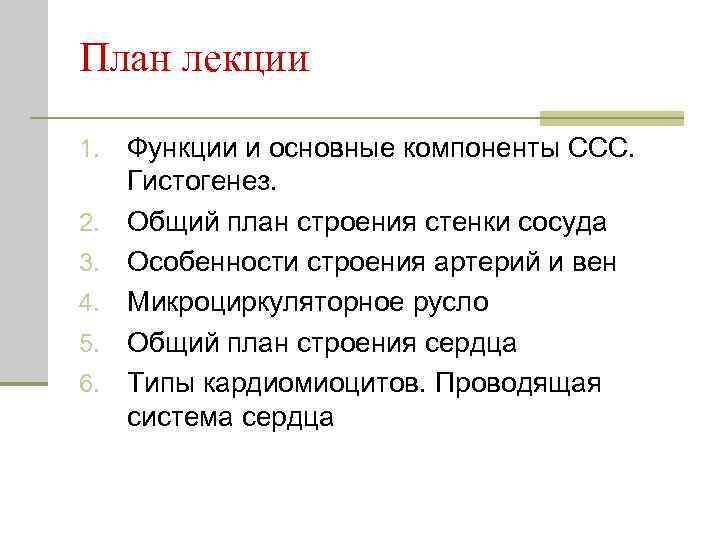 План лекции

1. Функции и основные компоненты ССС. Гистогенез.
2. Общий план строения стенки сосуда
3. Особенности строения артерий и вен
4. Микроциркуляторное русло
5. Общий план строения сердца
6. Типы кардиомиоцитов. Проводящая система сердца